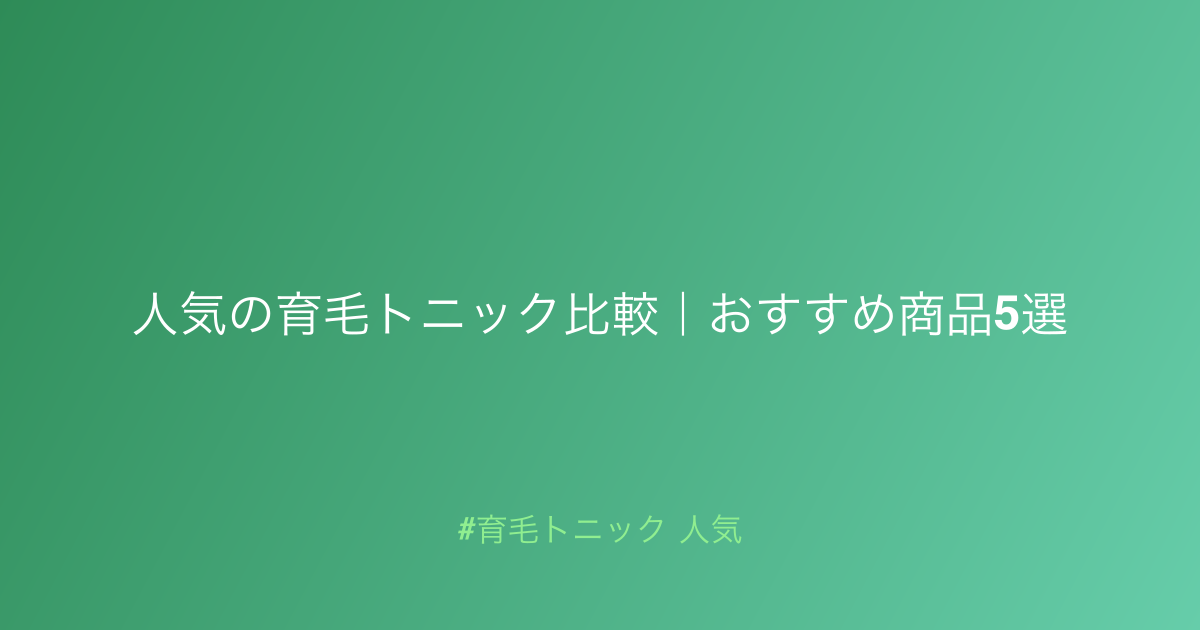 人気の育毛トニック比較｜おすすめ商品5選

#育毛トニック 人気